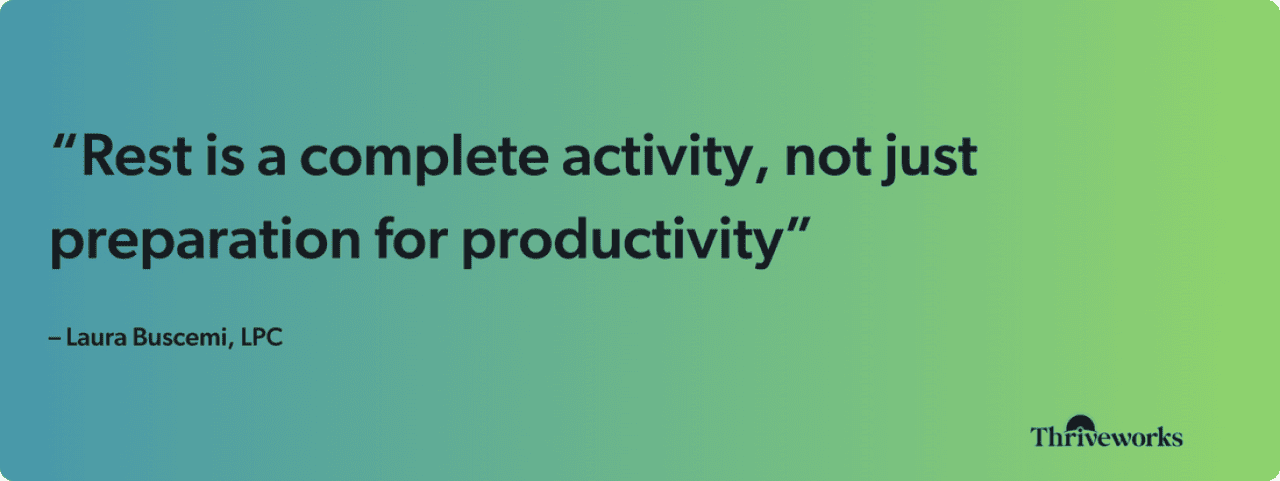 “Rest is a complete activity, not just preparation for productivity”

– Laura Buscemi, LPC

Thriveworks